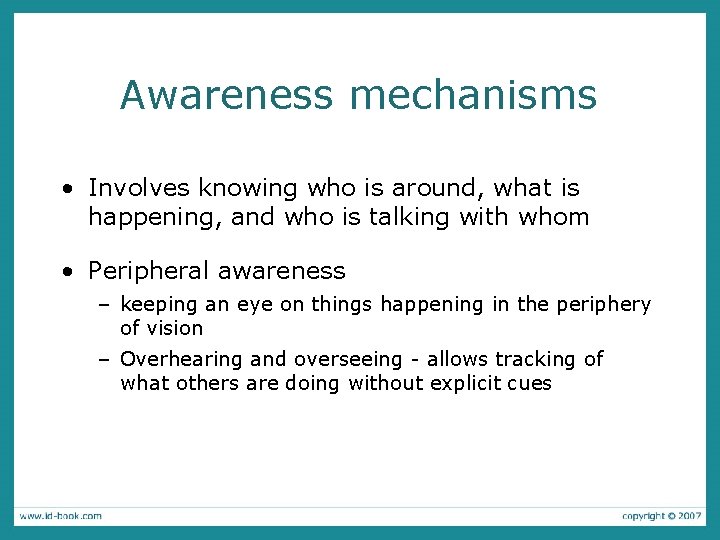 Awareness mechanisms

• Involves knowing who is around, what is happening, and who is talking with whom

• Peripheral awareness
– keeping an eye on things happening in the periphery of vision
– Overhearing and overseeing - allows tracking of what others are doing without explicit cues

www.id-book.com

copyright © 2007